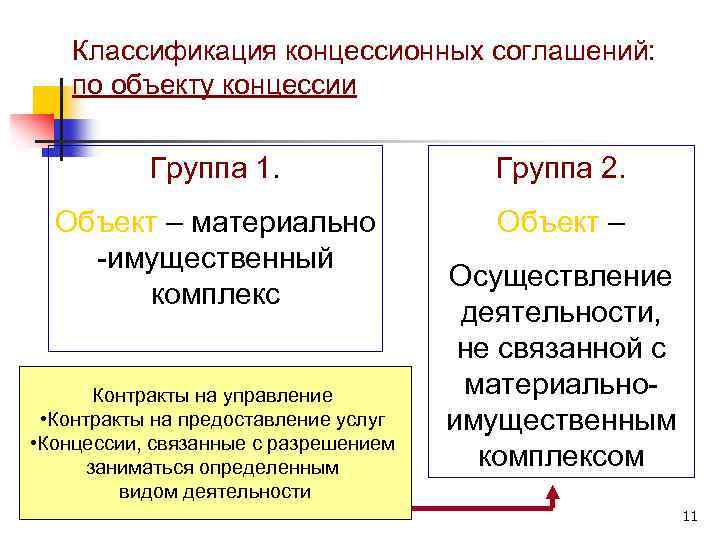 Классификация концессионных соглашений: по объекту концессии

Группа 1.

Объект – материально -имущественный комплекс

Группа 2.

Объект –

Осуществление деятельности, не связанной с материально-имущественным комплексом

Контракты на управление
•Контракты на предоставление услуг
•Концессии, связанные с разрешением заниматься определенным видом деятельности

11